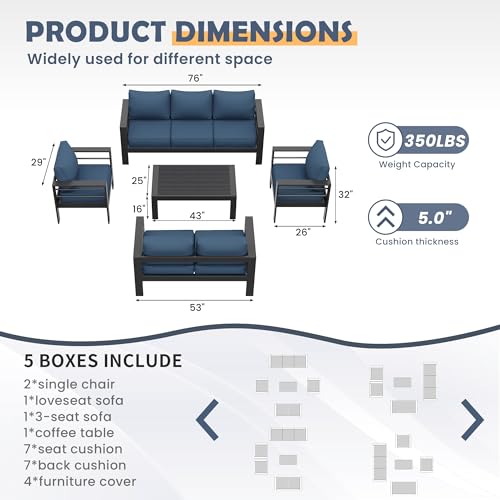 PRODUCT DIMENSIONS
Widely used for different space

76"
29"
25"
16"
43"
32"
26"
53"

350LBS
Weight Capacity

5.0"
Cushion thickness

5 BOXES INCLUDE
2*single chair
1*loveseat sofa
1*3-seat sofa
1*coffee table
7*seat cushion
7*back cushion
4*furniture cover